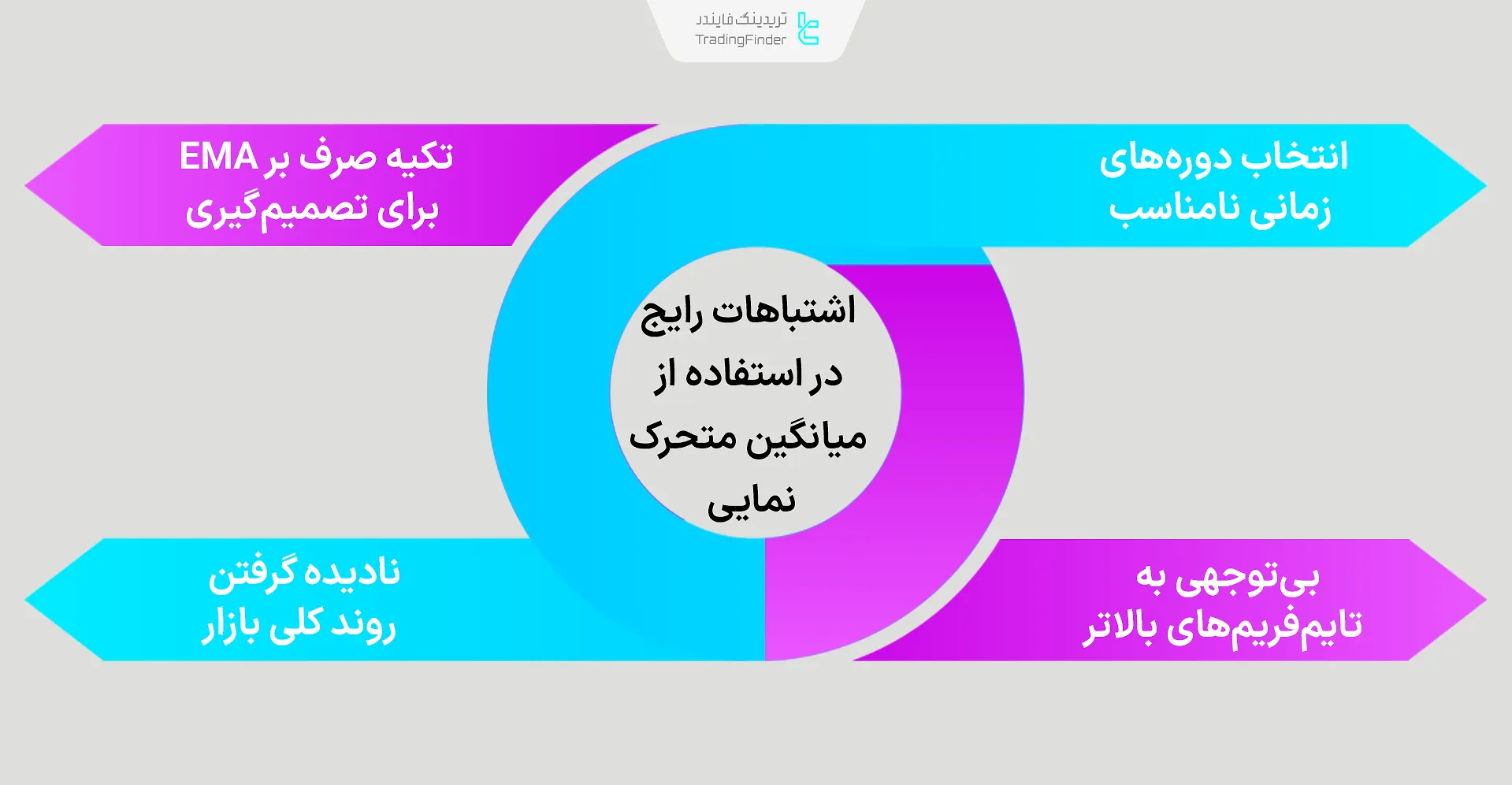 تریدینگ فایندر
TradingFinder

انتخاب دوره‌های زمانی نامناسب

تکیه صرف بر EMA برای تصمیم‌گیری

اشتباهات رایج در استفاده از میانگین متحرک نمایی

بی‌توجهی به تایم‌فریم‌های بالاتر

نادیده گرفتن روند کلی بازار